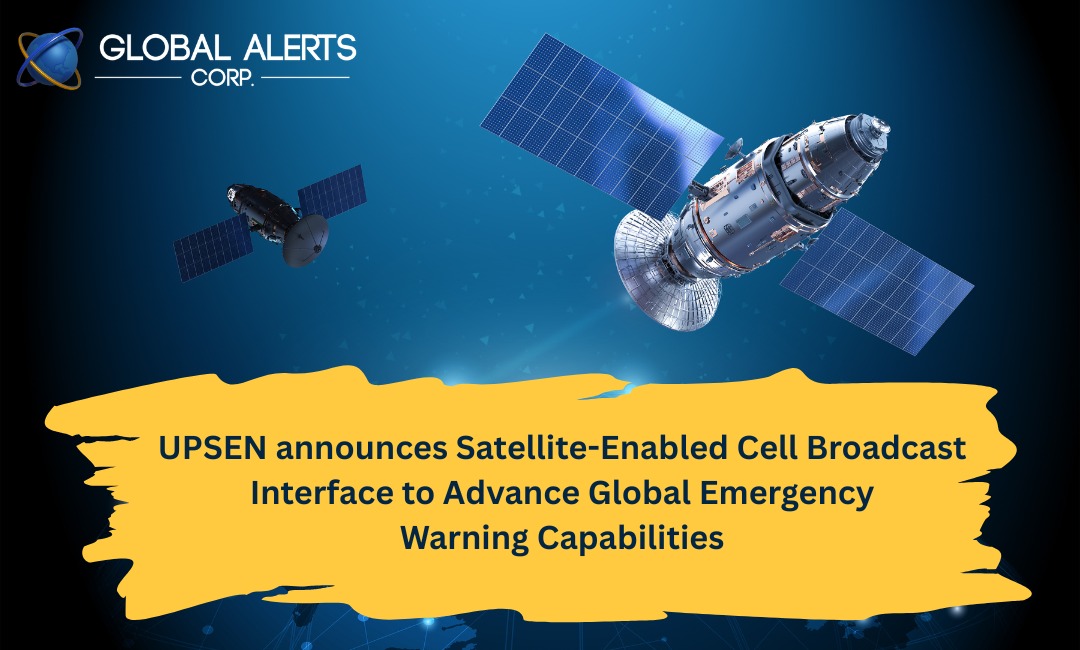 GLOBAL ALERTS
CORP.

UPSEN announces Satellite-Enabled Cell Broadcast Interface to Advance Global Emergency Warning Capabilities